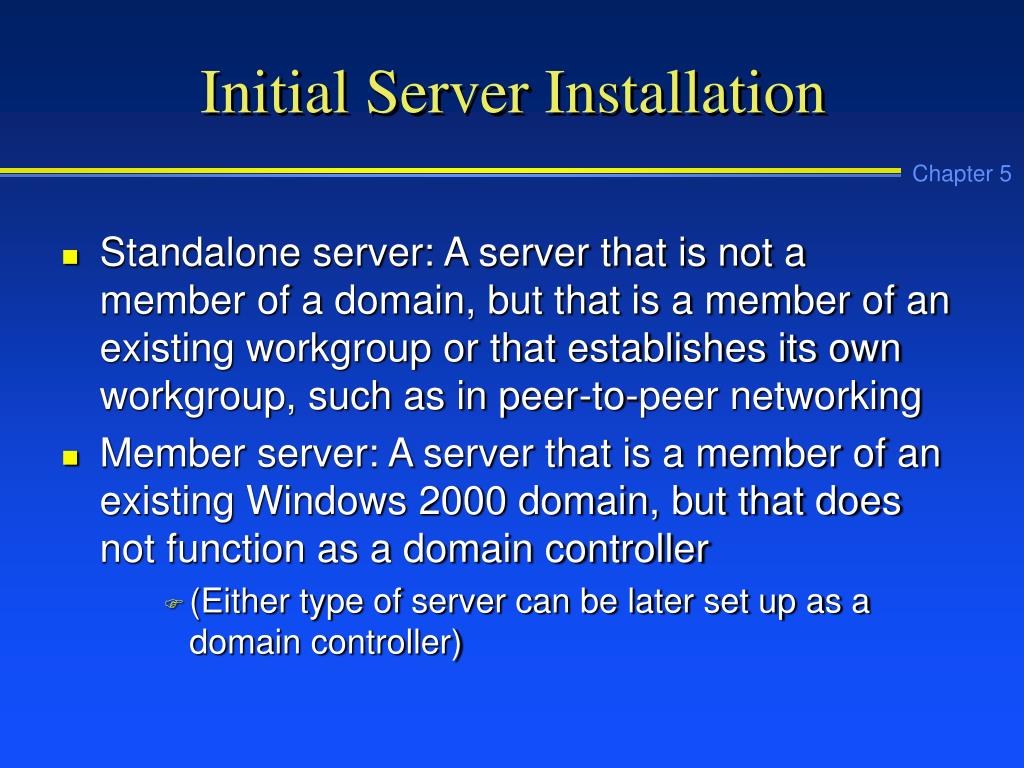 Initial Server Installation

Chapter 5

- Standalone server: A server that is not a member of a domain, but that is a member of an existing workgroup or that establishes its own workgroup, such as in peer-to-peer networking
- Member server: A server that is a member of an existing Windows 2000 domain, but that does not function as a domain controller
  - (Either type of server can be later set up as a domain controller)